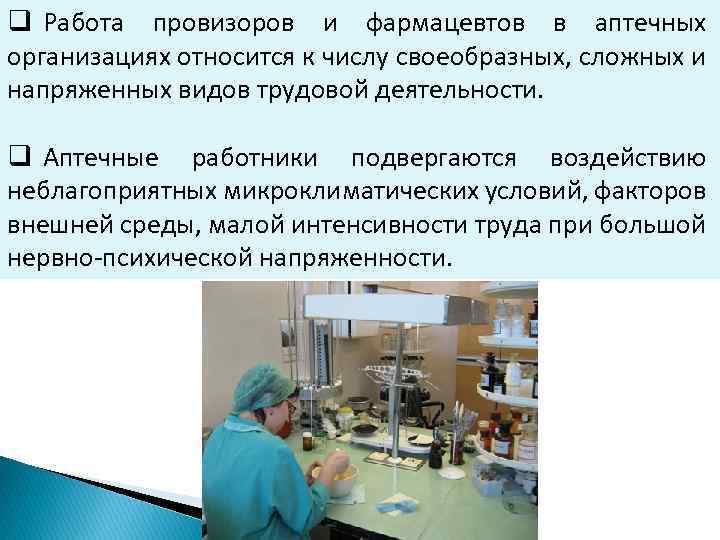 ❑ Работа провизоров и фармацевтов в аптечных организациях относится к числу своеобразных, сложных и напряженных видов трудовой деятельности.

❑ Аптечные работники подвергаются воздействию неблагоприятных микроклиматических условий, факторов внешней среды, малой интенсивности труда при большой нервно-психической напряженности.